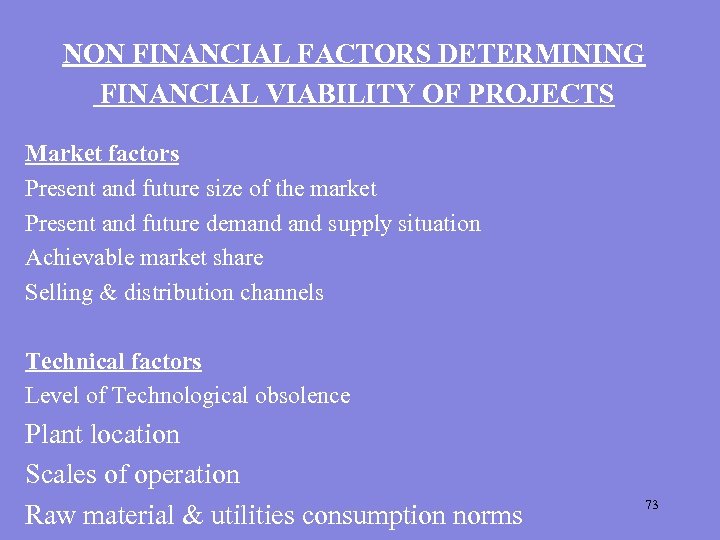 NON FINANCIAL FACTORS DETERMINING FINANCIAL VIABILITY OF PROJECTS

Market factors
Present and future size of the market
Present and future demand and supply situation
Achievable market share
Selling & distribution channels

Technical factors
Level of Technological obsolence
Plant location
Scales of operation
Raw material & utilities consumption norms

73